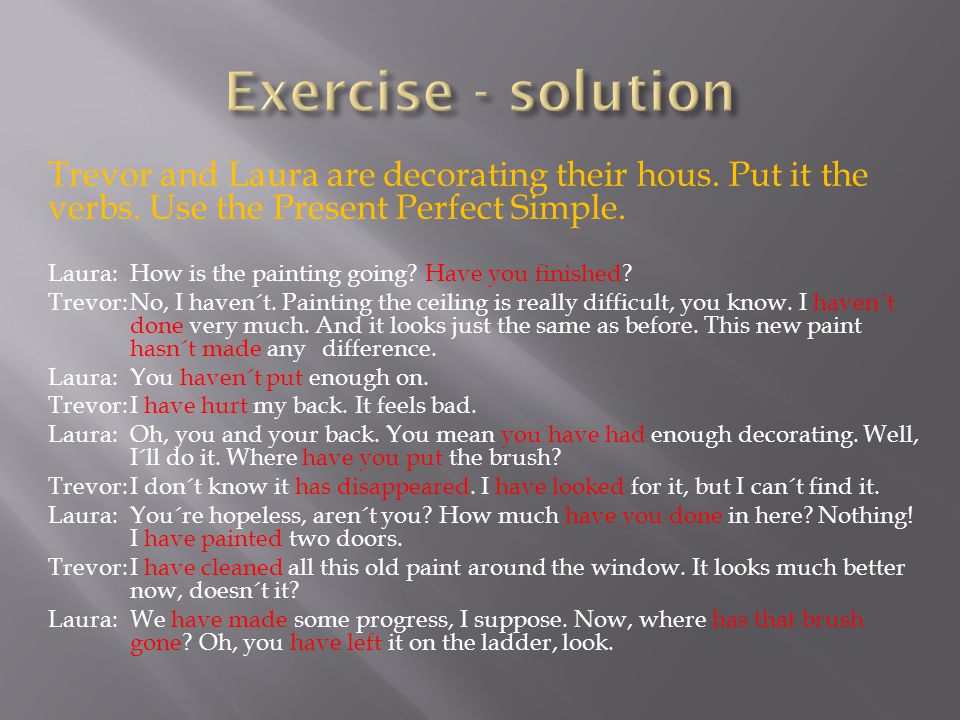 Exercise - solution

Trevor and Laura are decorating their hous. Put it the verbs. Use the Present Perfect Simple.

Laura: How is the painting going? Have you finished?

Trevor: No, I haven´t. Painting the ceiling is really difficult, you know. I haven´t done very much. And it looks just the same as before. This new paint hasn´t made any difference.

Laura: You haven´t put enough on.

Trevor: I have hurt my back. It feels bad.

Laura: Oh, you and your back. You mean you have had enough decorating. Well, I´ll do it. Where have you put the brush?

Trevor: I don´t know it has disappeared. I have looked for it, but I can´t find it.

Laura: You´re hopeless, aren´t you? How much have you done in here? Nothing! I have painted two doors.

Trevor: I have cleaned all this old paint around the window. It looks much better now, doesn´t it?

Laura: We have made some progress, I suppose. Now, where has that brush gone? Oh, you have left it on the ladder, look.